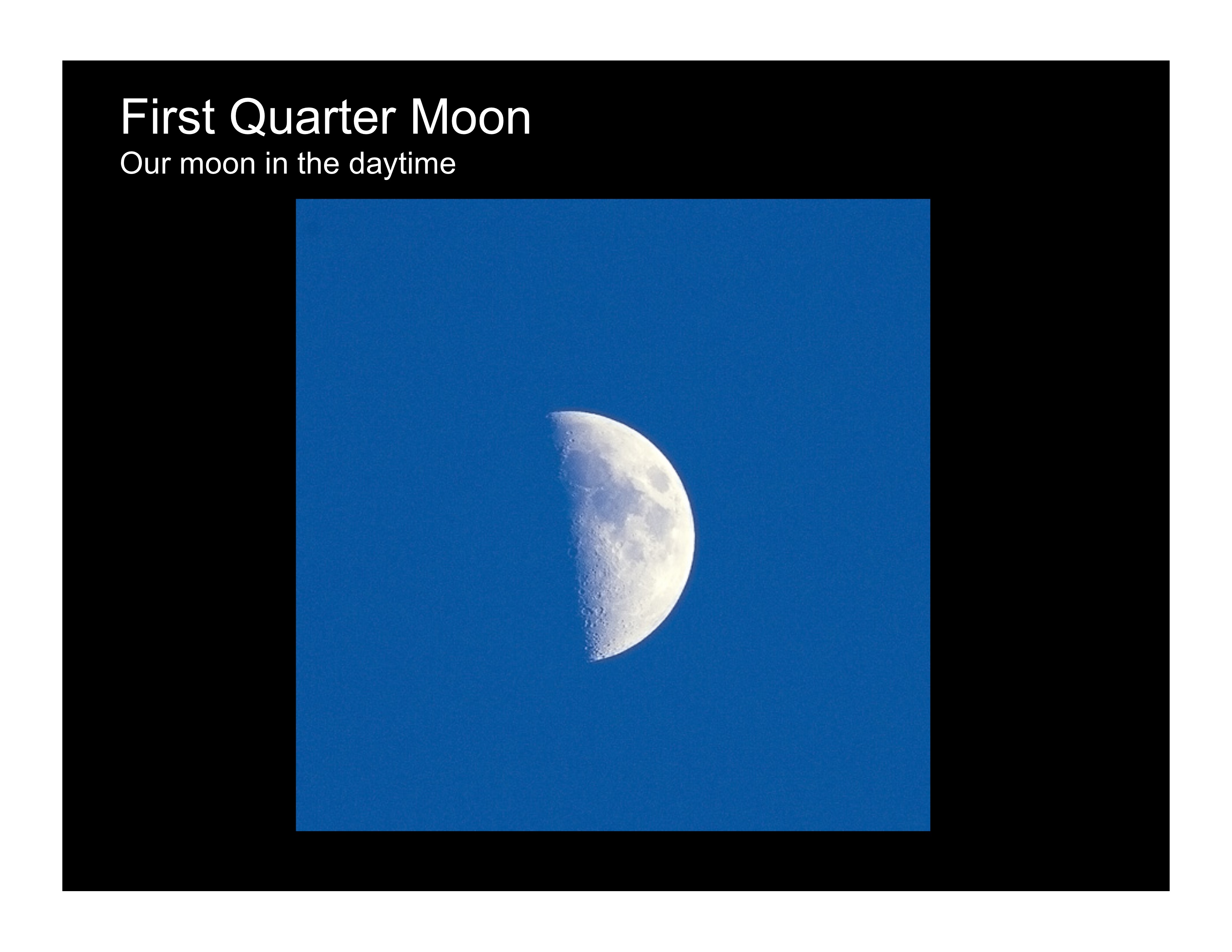 First Quarter Moon
Our moon in the daytime